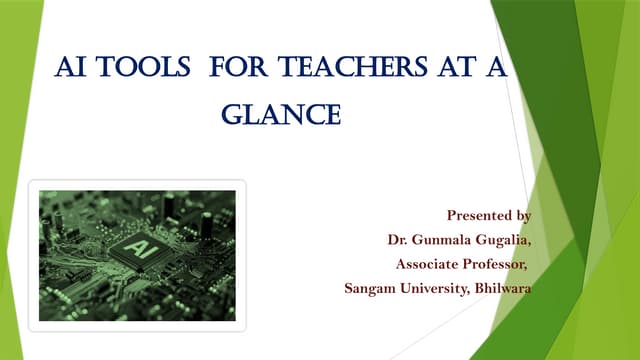 AI TOOLS FOR TEACHERS AT A GLANCE

AI

Presented by
Dr. Gunmala Gugalia,
Associate Professor,
Sangam University, Bhilwara